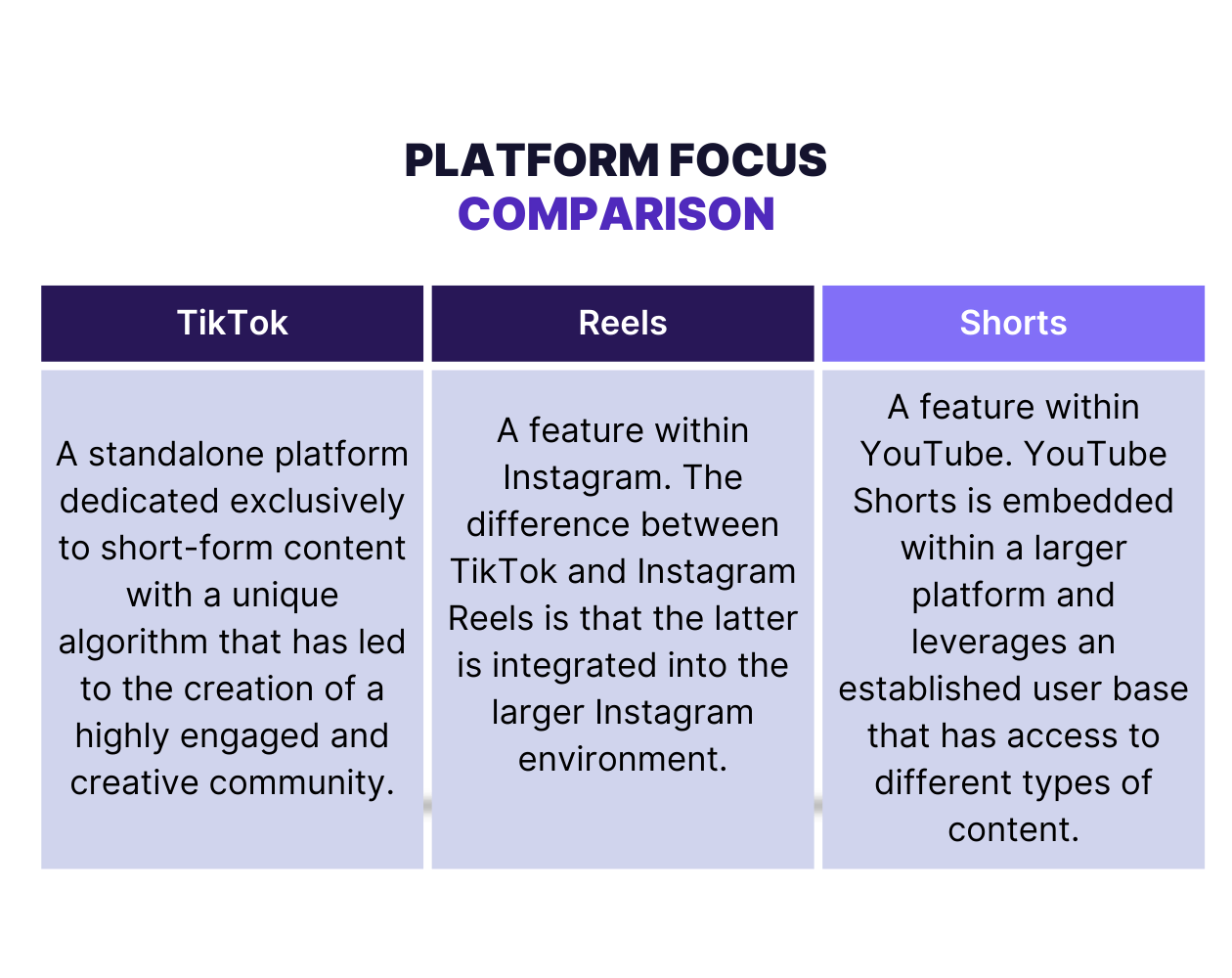 PLATFORM FOCUS
COMPARISON

| TikTok | Reels | Shorts |
|---|---|---|
| A standalone platform dedicated exclusively to short-form content with a unique algorithm that has led to the creation of a highly engaged and creative community. | A feature within Instagram. The difference between TikTok and Instagram Reels is that the latter is integrated into the larger Instagram environment. | A feature within YouTube. YouTube Shorts is embedded within a larger platform and leverages an established user base that has access to different types of content. |